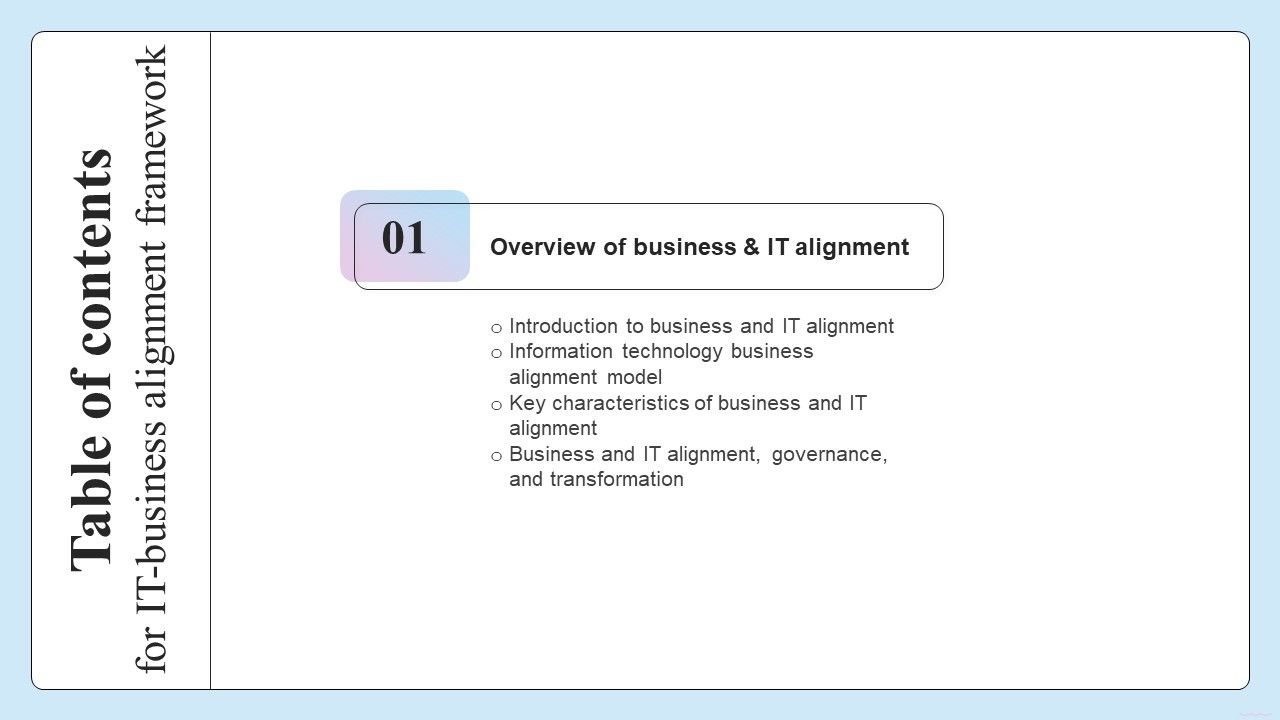 Table of contents
for IT-business alignment framework

01

Overview of business & IT alignment

o Introduction to business and IT alignment
o Information technology business alignment model
o Key characteristics of business and IT alignment
o Business and IT alignment, governance, and transformation